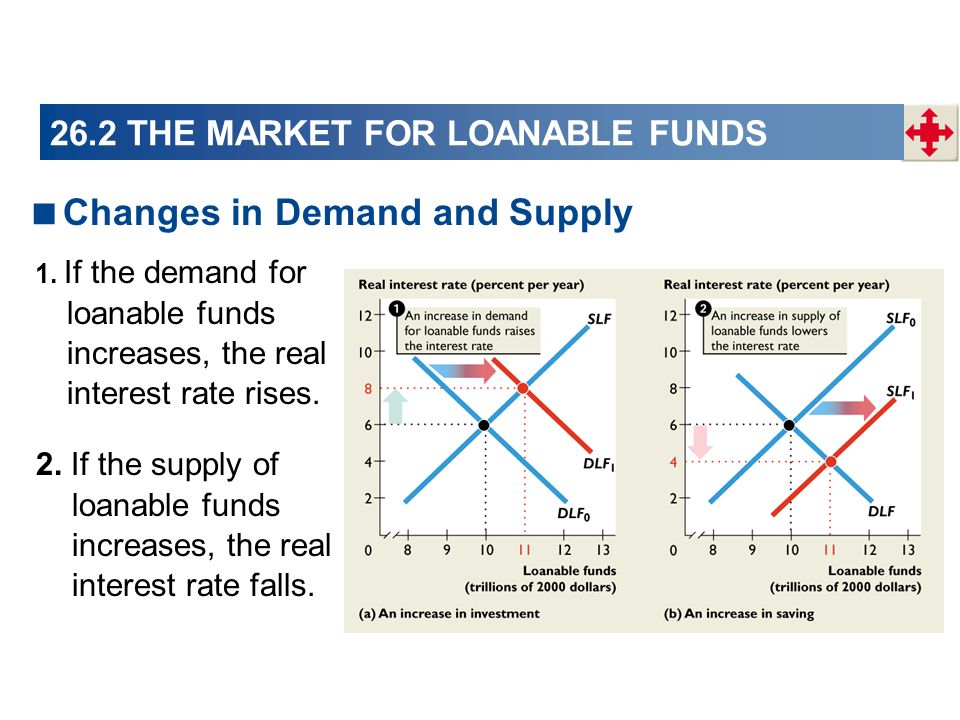 26.2 THE MARKET FOR LOANABLE FUNDS

Changes in Demand and Supply

1. If the demand for loanable funds increases, the real interest rate rises.

2. If the supply of loanable funds increases, the real interest rate falls.

Real interest rate (percent per year)

12
10
8
6
4
2
0

1 An increase in demand for loanable funds raises the interest rate

SLF

$DLF_1$

$DLF_0$

8 9 10 11 12 13

Loanable funds (trillions of 2000 dollars)

(a) An increase in investment

Real interest rate (percent per year)

12
10
8
6
4
2
0

2 An increase in supply of loanable funds lowers the interest rate

$SLF_0$

$SLF_1$

DLF

8 9 10 11 12 13

Loanable funds (trillions of 2000 dollars)

(b) An increase in saving